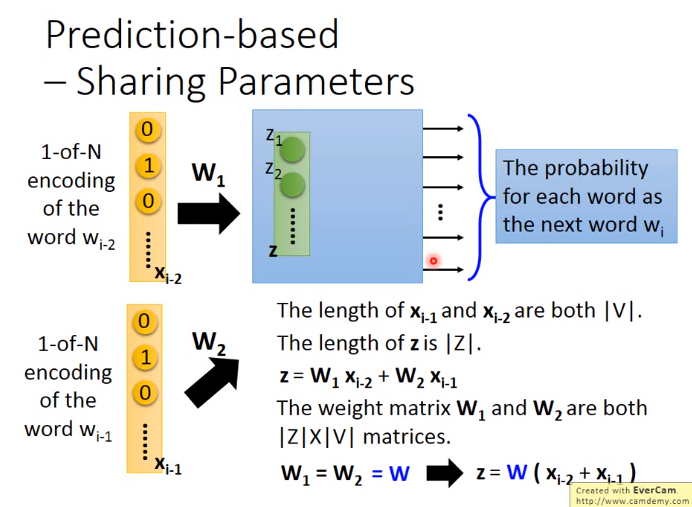 Prediction-based
– Sharing Parameters

1-of-N encoding of the word $w_{i-2}$

0
1
0
……
$x_{i-2}$

$W_1$

$z_1$
$z_2$
……
z

⋮

The probability for each word as the next word $w_i$

1-of-N encoding of the word $w_{i-1}$

0
1
0
……
$x_{i-1}$

$W_2$

The length of $x_{i-1}$ and $x_{i-2}$ are both |V|.

The length of z is |Z|.

$z = W_1 x_{i-2} + W_2 x_{i-1}$

The weight matrix $W_1$ and $W_2$ are both |Z|X|V| matrices.

$W_1 = W_2 = W$ $z = W ( x_{i-2} + x_{i-1} )$

Created with EverCam.
http://www.camdemy.com